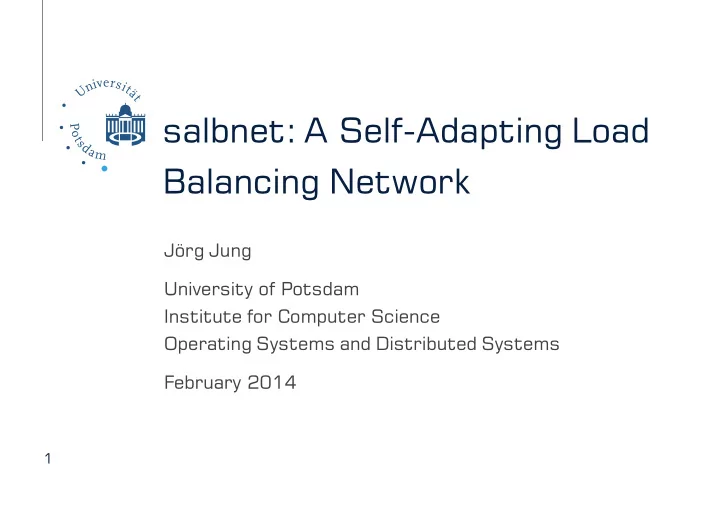 Universität Potsdam

salbnet: A Self-Adapting Load Balancing Network

Jörg Jung

University of Potsdam
Institute for Computer Science
Operating Systems and Distributed Systems

February 2014

1